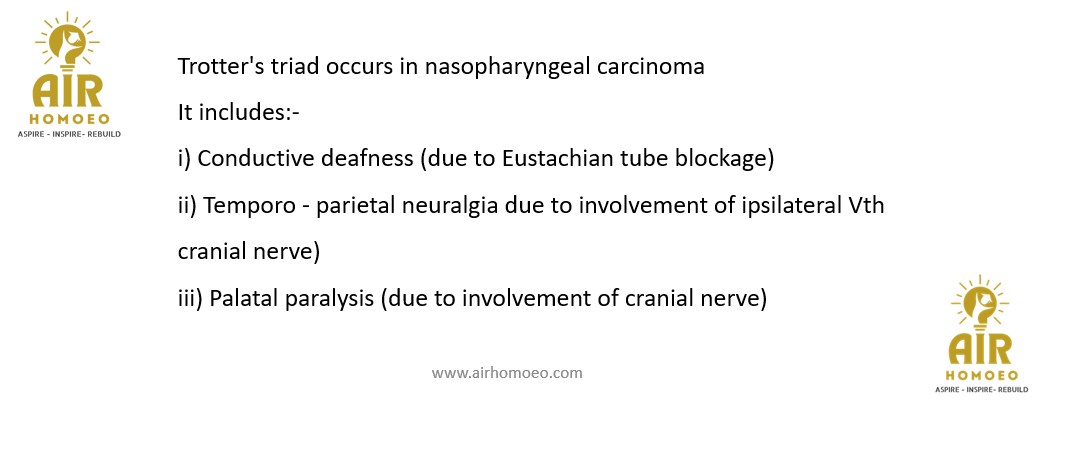 AIR
HOMOEO
ASPIRE - INSPIRE- REBUILD

Trotter's triad occurs in nasopharyngeal carcinoma
It includes:-
i) Conductive deafness (due to Eustachian tube blockage)
ii) Temporo - parietal neuralgia due to involvement of ipsilateral Vth cranial nerve)
iii) Palatal paralysis (due to involvement of cranial nerve)

www.airhomoeo.com

AIR
HOMOEO
ASPIRE - INSPIRE- REBUILD